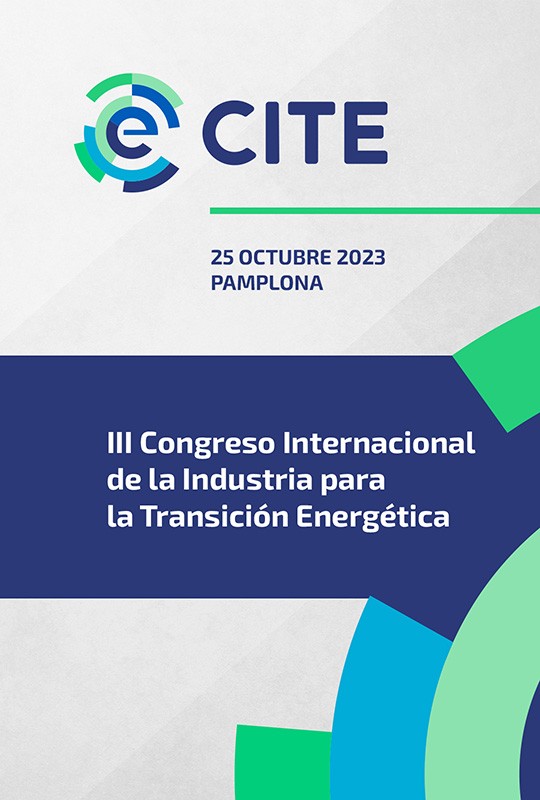 e CITE

25 OCTUBRE 2023
PAMPLONA

III Congreso Internacional de la Industria para la Transición Energética